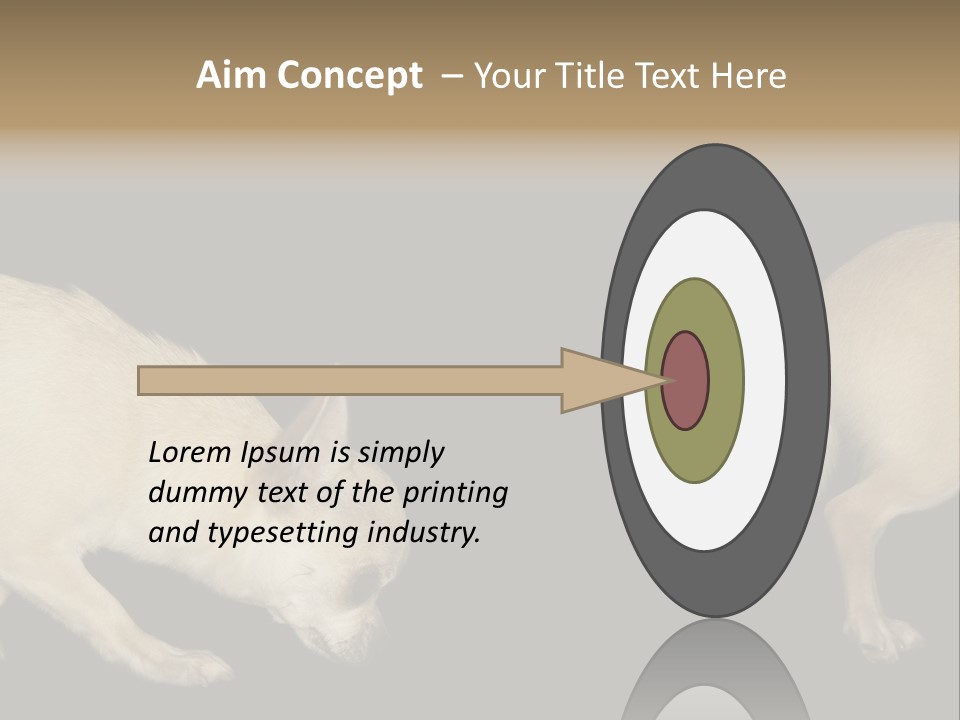 Aim Concept – Your Title Text Here

Lorem Ipsum is simply dummy text of the printing and typesetting industry.